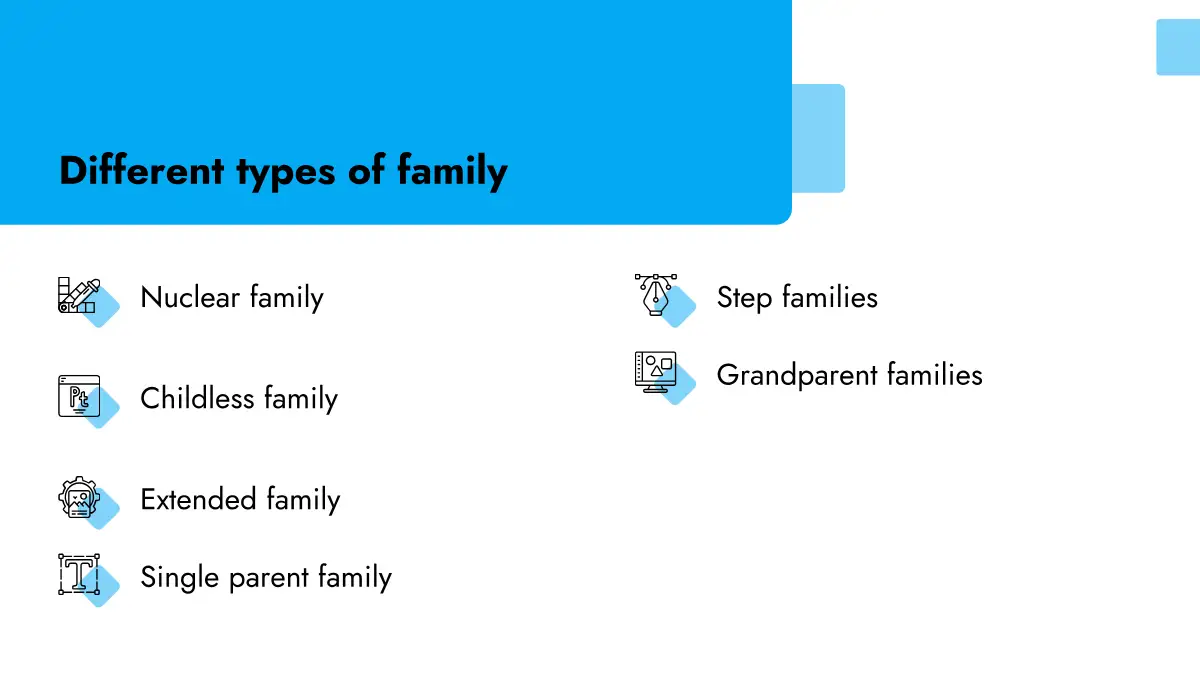 Different types of family

Nuclear family

Childless family

Extended family

Single parent family

Step families

Grandparent families